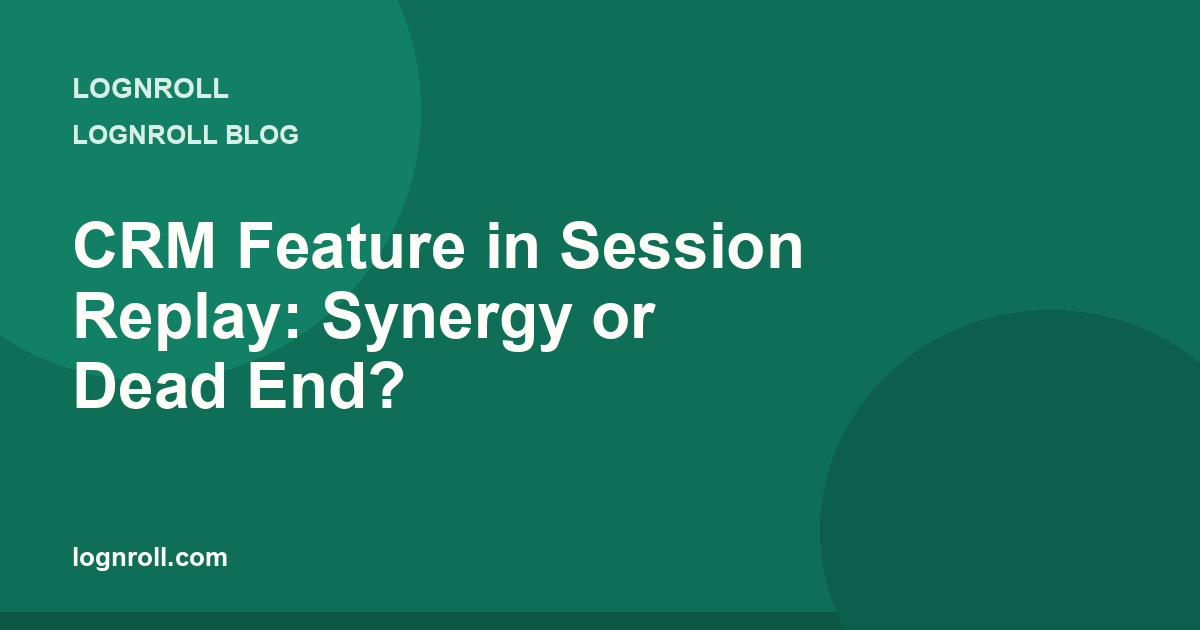 LOGNROLL

LOGNROLL BLOG

CRM Feature in Session Replay: Synergy or Dead End?

lognroll.com